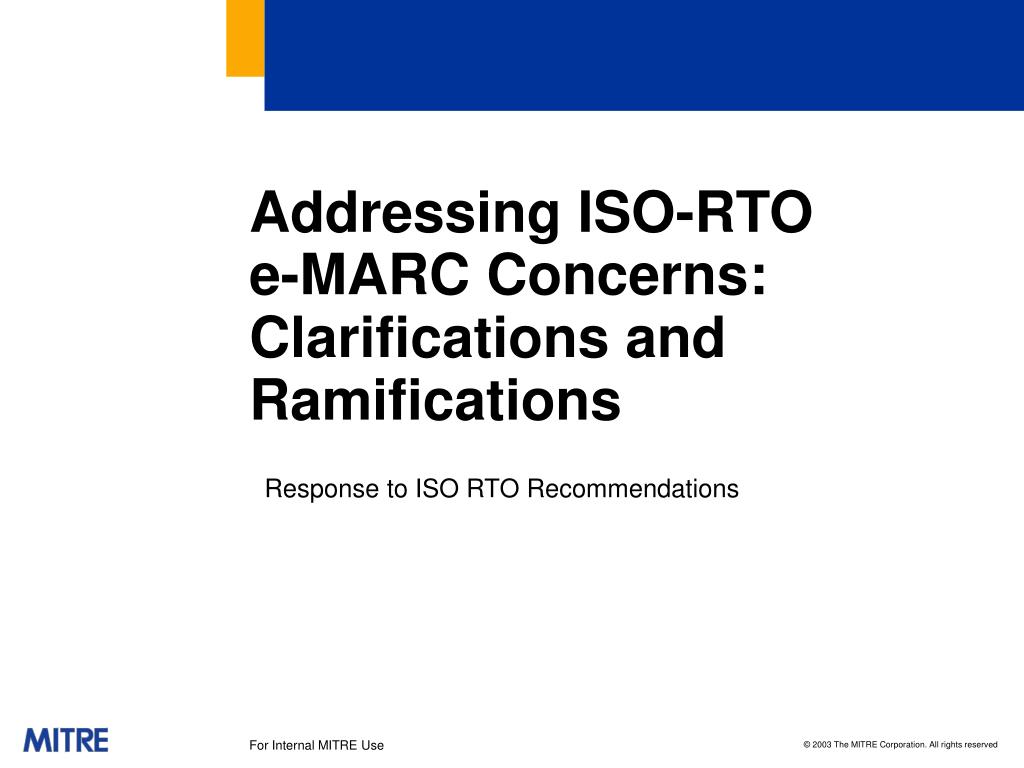 Addressing ISO-RTO e-MARC Concerns: Clarifications and Ramifications

Response to ISO RTO Recommendations

MITRE

For Internal MITRE Use

© 2003 The MITRE Corporation. All rights reserved